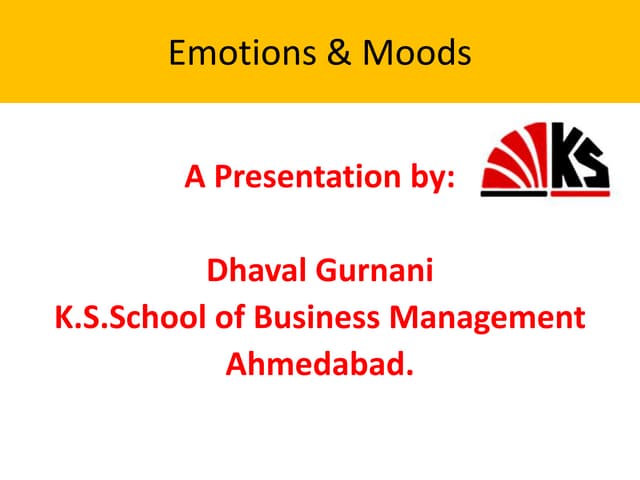 Emotions & Moods

A Presentation by:

KS

Dhaval Gurnani
K.S.School of Business Management
Ahmedabad.